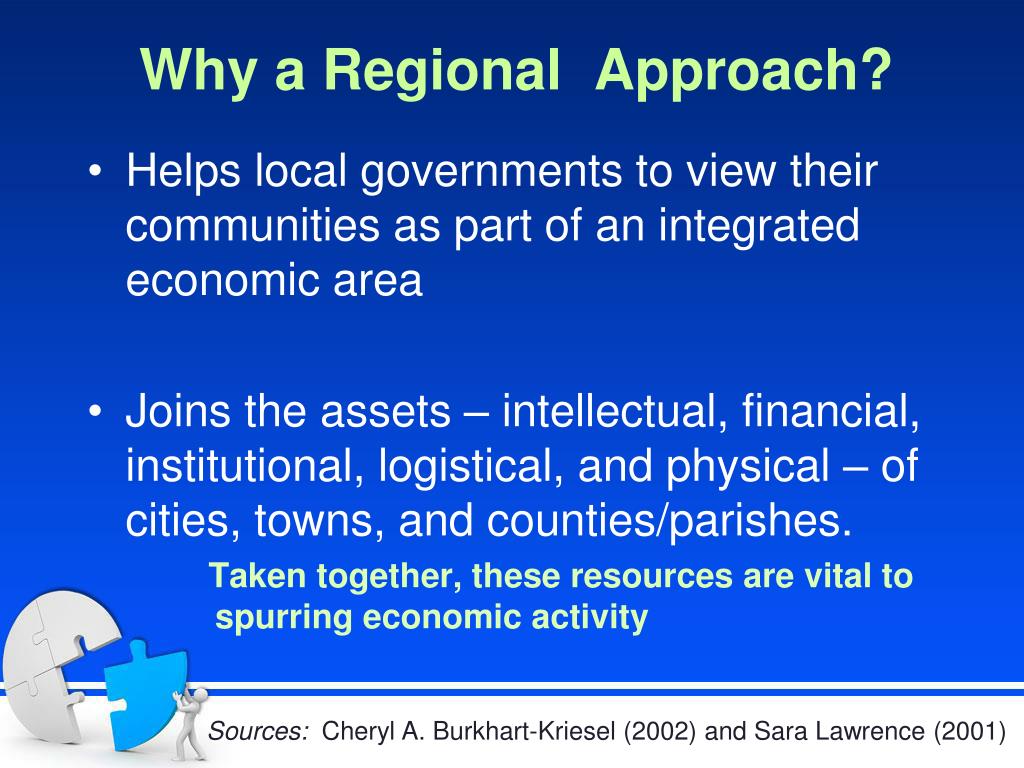 Why a Regional Approach?

• Helps local governments to view their communities as part of an integrated economic area

• Joins the assets – intellectual, financial, institutional, logistical, and physical – of cities, towns, and counties/parishes.

Taken together, these resources are vital to spurring economic activity

Sources: Cheryl A. Burkhart-Kriesel (2002) and Sara Lawrence (2001)